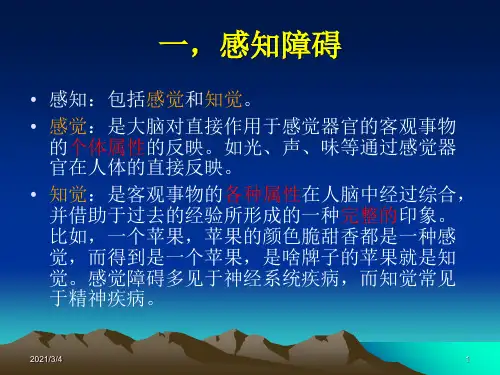 一，感知障碍

• 感知：包括感觉和知觉。

• 感觉：是大脑对直接作用于感觉器官的客观事物的个体属性的反映。如光、声、味等通过感觉器官在人体的直接反映。

• 知觉：是客观事物的各种属性在人脑中经过综合，并借助于过去的经验所形成的一种完整的印象。比如，一个苹果，苹果的颜色脆甜香都是一种感觉，而得到是一个苹果，是啥牌子的苹果就是知觉。感觉障碍多见于神经系统疾病，而知觉常见于精神疾病。

2021/3/4

1